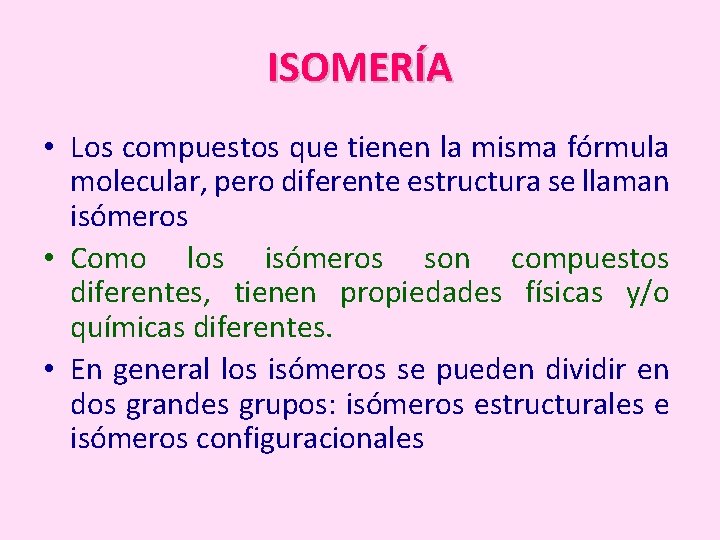 ISOMERÍA

• Los compuestos que tienen la misma fórmula molecular, pero diferente estructura se llaman isómeros

• Como los isómeros son compuestos diferentes, tienen propiedades físicas y/o químicas diferentes.

• En general los isómeros se pueden dividir en dos grandes grupos: isómeros estructurales e isómeros configuracionales